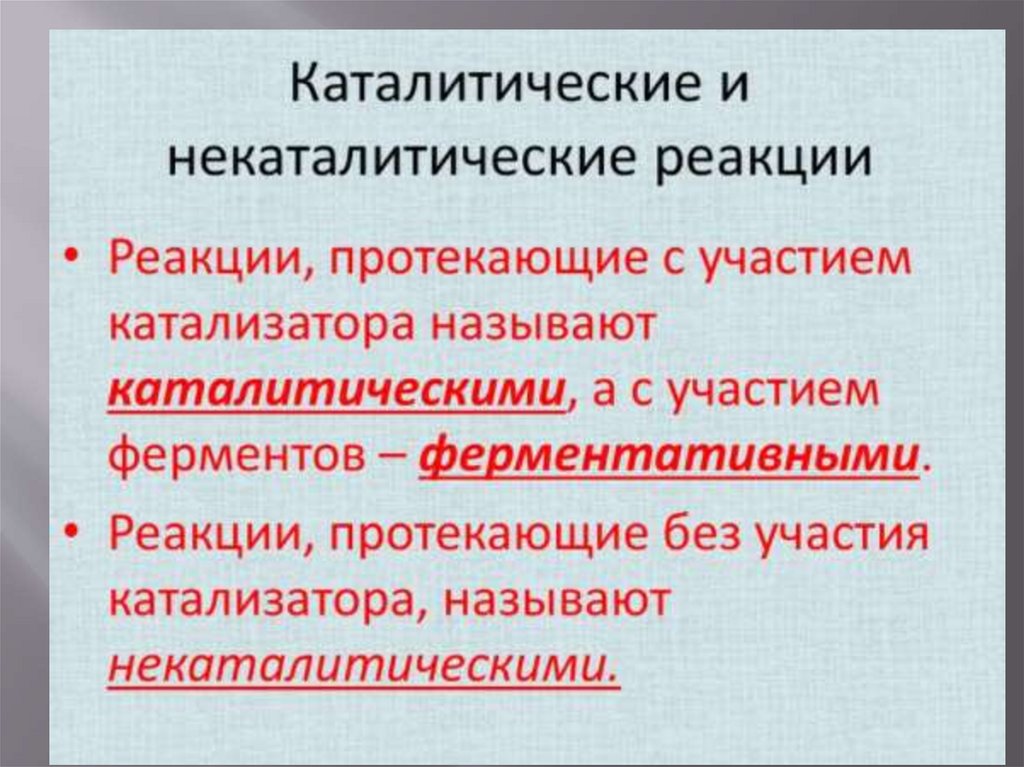 Каталитические и некаталитические реакции

• Реакции, протекающие с участием катализатора называют каталитическими, а с участием ферментов – ферментативными.

• Реакции, протекающие без участия катализатора, называют некаталитическими.